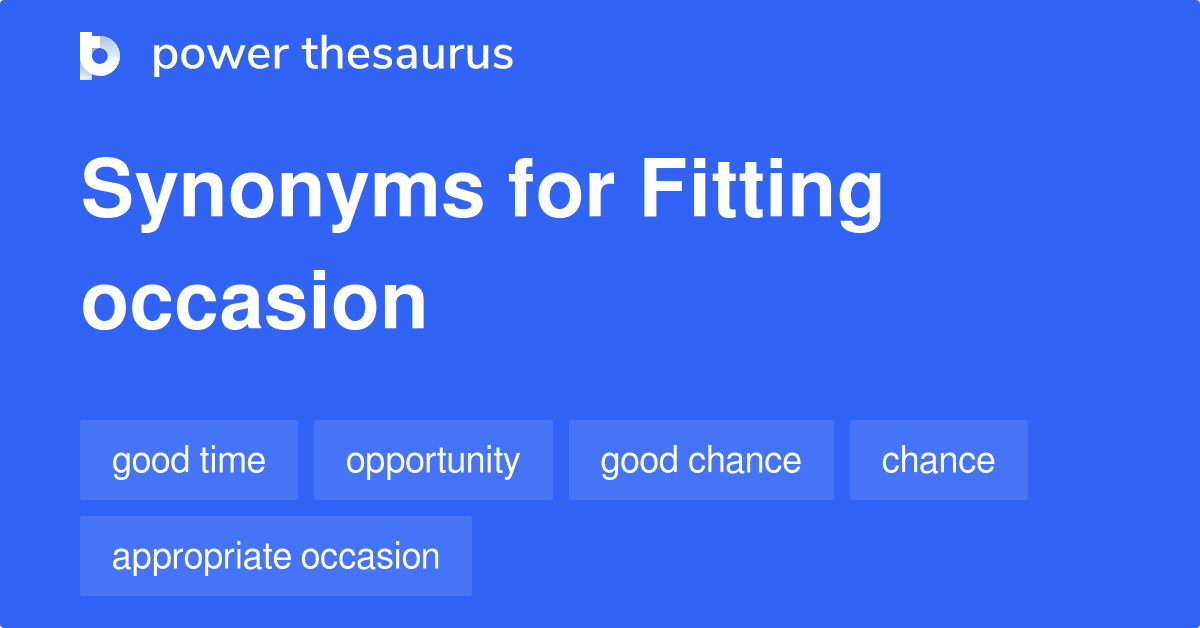 power thesaurus

Synonyms for Fitting occasion

good time
opportunity
good chance
chance
appropriate occasion